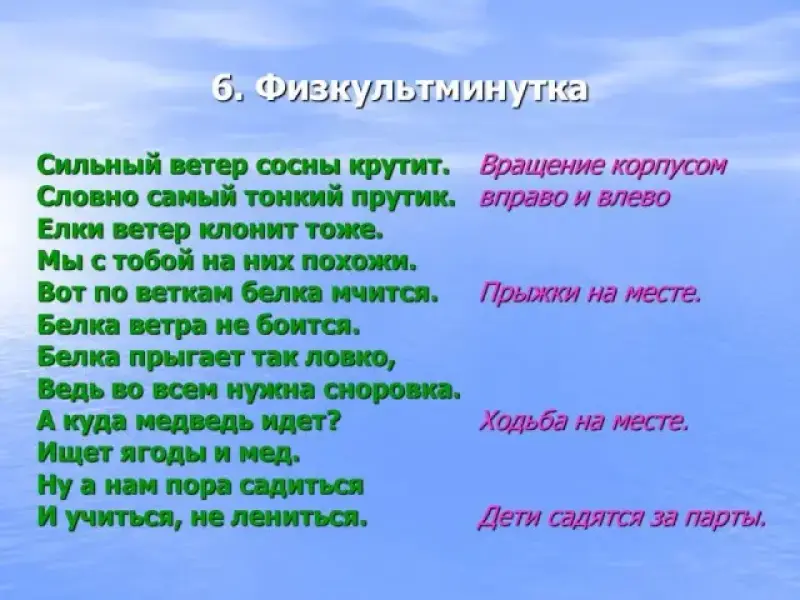 6. Физкультминутка

Сильный ветер сосны крутит.
Словно самый тонкий прутик.
Елки ветер клонит тоже.
Мы с тобой на них похожи.
Вот по веткам белка мчится.
Белка ветра не боится.
Белка прыгает так ловко,
Ведь во всем нужна сноровка.
А куда медведь идет?
Ищет ягоды и мед.
Ну а нам пора садиться
И учиться, не лениться.

Вращение корпусом вправо и влево

Прыжки на месте.

Ходьба на месте.

Дети садятся за парты.